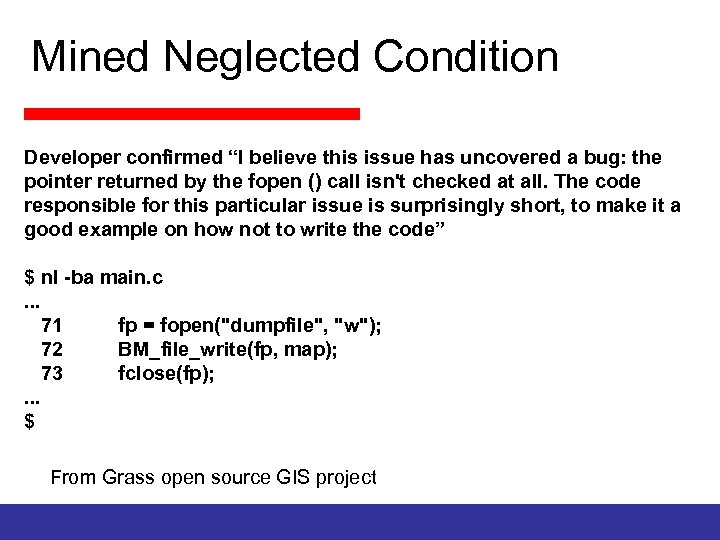 Mined Neglected Condition

Developer confirmed “I believe this issue has uncovered a bug: the pointer returned by the fopen () call isn't checked at all. The code responsible for this particular issue is surprisingly short, to make it a good example on how not to write the code”

$ nl -ba main.c
...
71 fp = fopen("dumpfile", "w");
72 BM_file_write(fp, map);
73 fclose(fp);
...
$

From Grass open source GIS project